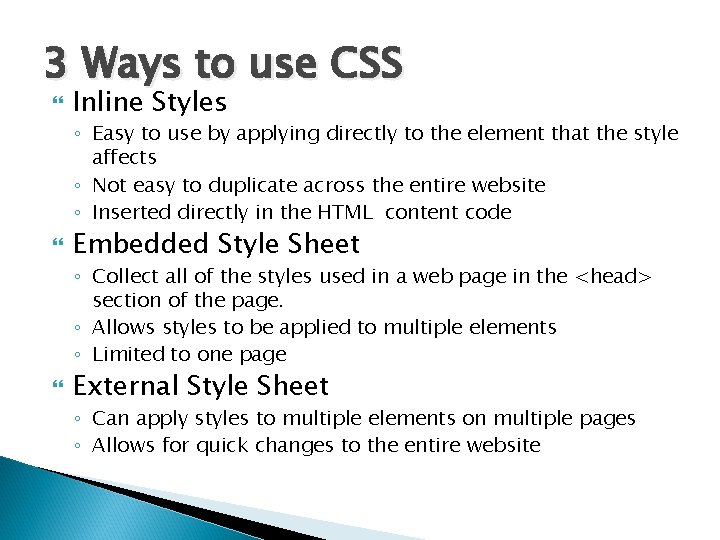 3 Ways to use CSS

Inline Styles

◦ Easy to use by applying directly to the element that the style affects
◦ Not easy to duplicate across the entire website
◦ Inserted directly in the HTML content code

Embedded Style Sheet

◦ Collect all of the styles used in a web page in the <head> section of the page.
◦ Allows styles to be applied to multiple elements
◦ Limited to one page

External Style Sheet

◦ Can apply styles to multiple elements on multiple pages
◦ Allows for quick changes to the entire website